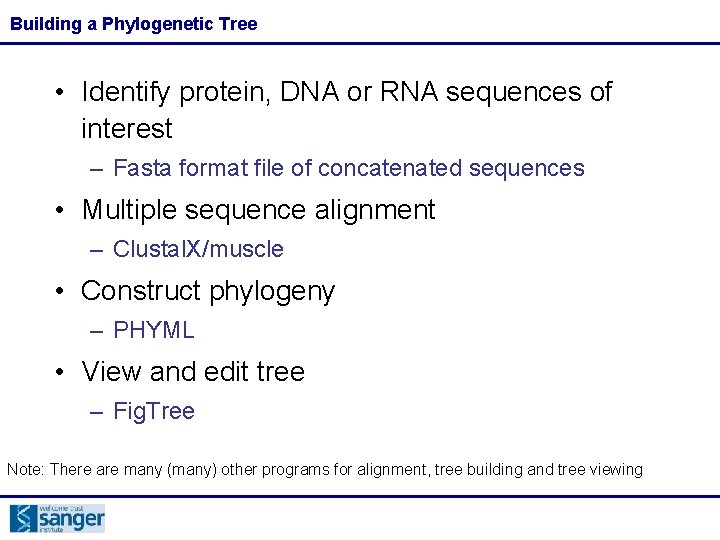 Building a Phylogenetic Tree

• Identify protein, DNA or RNA sequences of interest
– Fasta format file of concatenated sequences

• Multiple sequence alignment
– ClustalX/muscle

• Construct phylogeny
– PHYML

• View and edit tree
– FigTree

Note: There are many (many) other programs for alignment, tree building and tree viewing

wellcome trust sanger institute